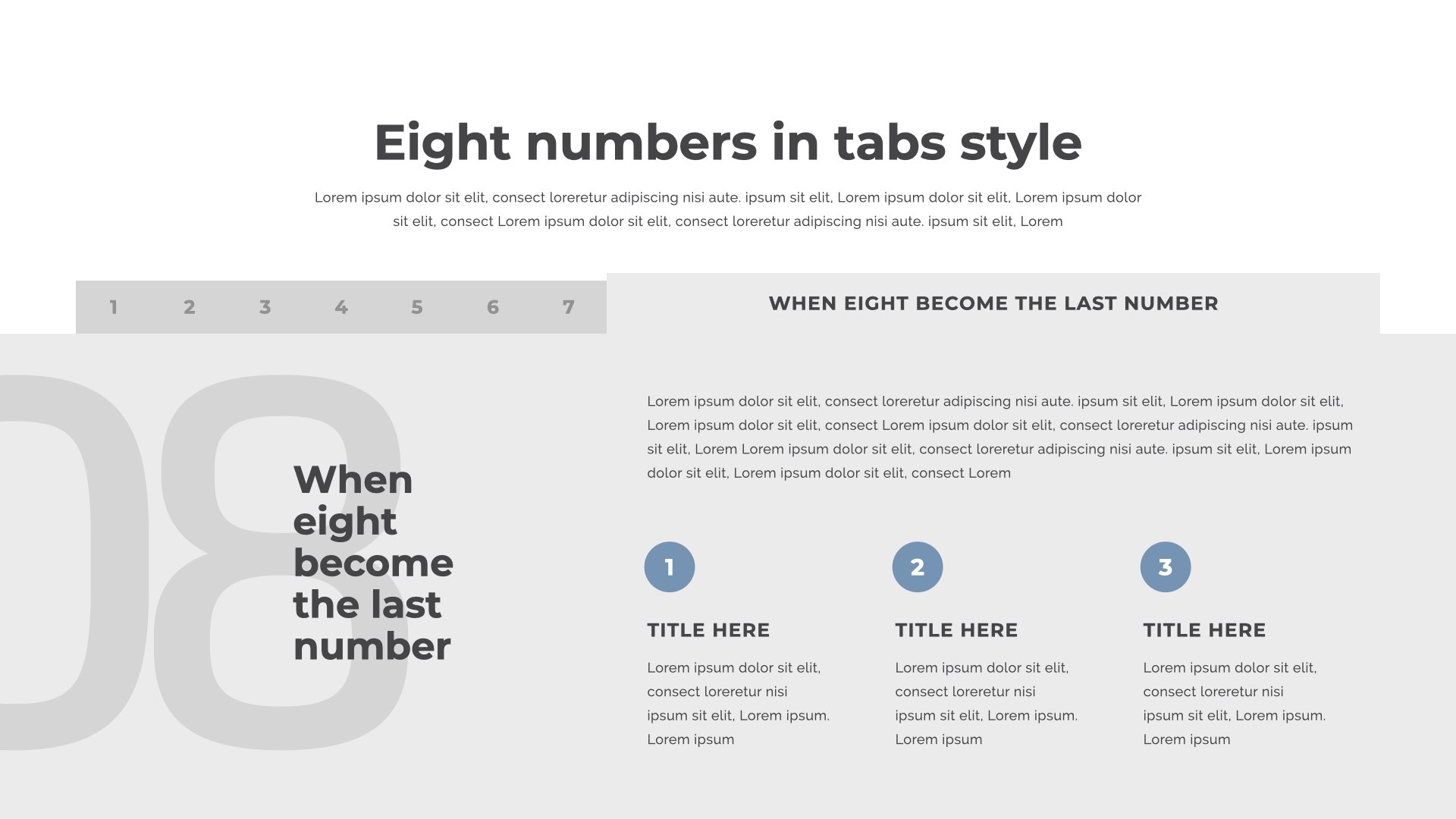 Eight numbers in tabs style

Lorem ipsum dolor sit elit, consect loreretur adipiscing nisi aute. ipsum sit elit, Lorem ipsum dolor sit elit, Lorem ipsum dolor sit elit, consect Lorem ipsum dolor sit elit, consect loreretur adipiscing nisi aute. ipsum sit elit, Lorem

1 2 3 4 5 6 7

WHEN EIGHT BECOME THE LAST NUMBER

08

When eight become the last number

Lorem ipsum dolor sit elit, consect loreretur adipiscing nisi aute. ipsum sit elit, Lorem ipsum dolor sit elit, Lorem ipsum dolor sit elit, consect Lorem ipsum dolor sit elit, consect loreretur adipiscing nisi aute. ipsum sit elit, Lorem Lorem ipsum dolor sit elit, consect loreretur adipiscing nisi aute. ipsum sit elit, Lorem ipsum dolor sit elit, Lorem ipsum dolor sit elit, consect Lorem

1

TITLE HERE

Lorem ipsum dolor sit elit, consect loreretur nisi ipsum sit elit, Lorem ipsum. Lorem ipsum

2

TITLE HERE

Lorem ipsum dolor sit elit, consect loreretur nisi ipsum sit elit, Lorem ipsum. Lorem ipsum

3

TITLE HERE

Lorem ipsum dolor sit elit, consect loreretur nisi ipsum sit elit, Lorem ipsum. Lorem ipsum